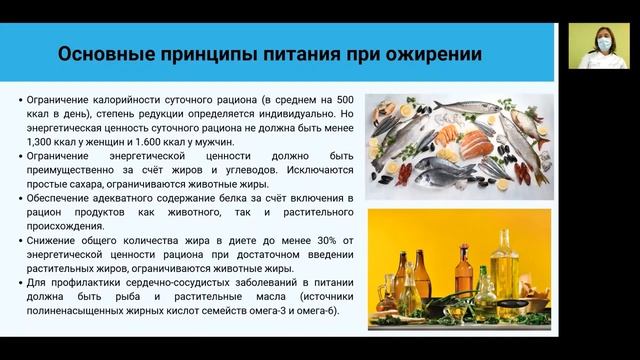 Основные принципы питания при ожирении

• Ограничение калорийности суточного рациона (в среднем на 500 ккал в день), степень редукции определяется индивидуально. Но энергетическая ценность суточного рациона не должна быть менее 1,300 ккал у женщин и 1.600 ккал у мужчин.
• Ограничение энергетической ценности должно быть преимущественно за счёт жиров и углеводов. Исключаются простые сахара, ограничиваются животные жиры.
• Обеспечение адекватного содержание белка за счёт включения в рацион продуктов как животного, так и растительного происхождения.
• Снижение общего количества жира в диете до менее 30% от энергетической ценности рациона при достаточном введении растительных жиров, ограничиваются животные жиры.
• Для профилактики сердечно-сосудистых заболеваний в питании должна быть рыба и растительные масла (источники полиненасыщенных жирных кислот семейств омега-3 и омега-6).